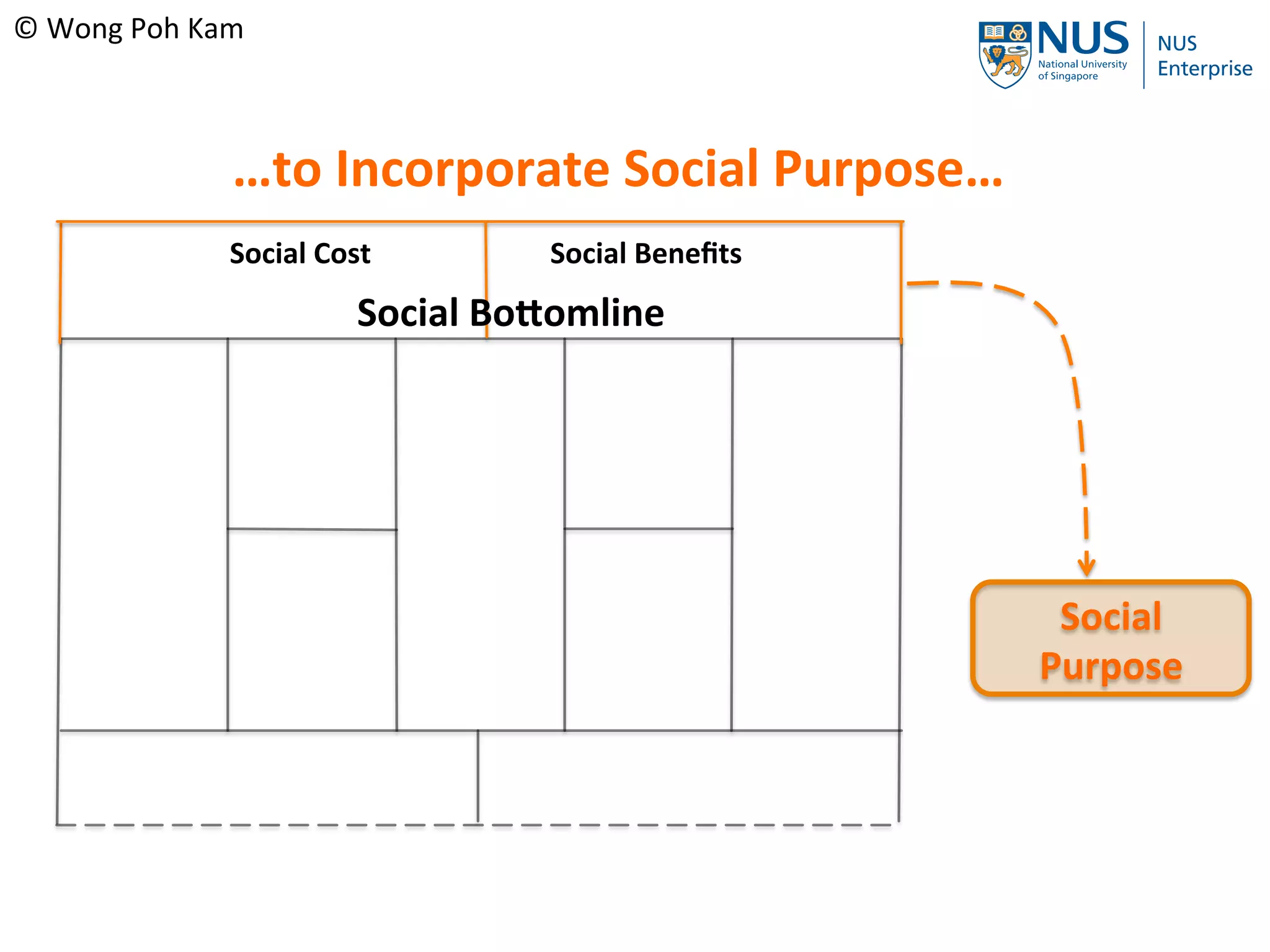 © Wong Poh Kam

NUS National University of Singapore

NUS Enterprise

...to Incorporate Social Purpose...

Social Cost

Social Benefits

Social Bottomline

Social Purpose